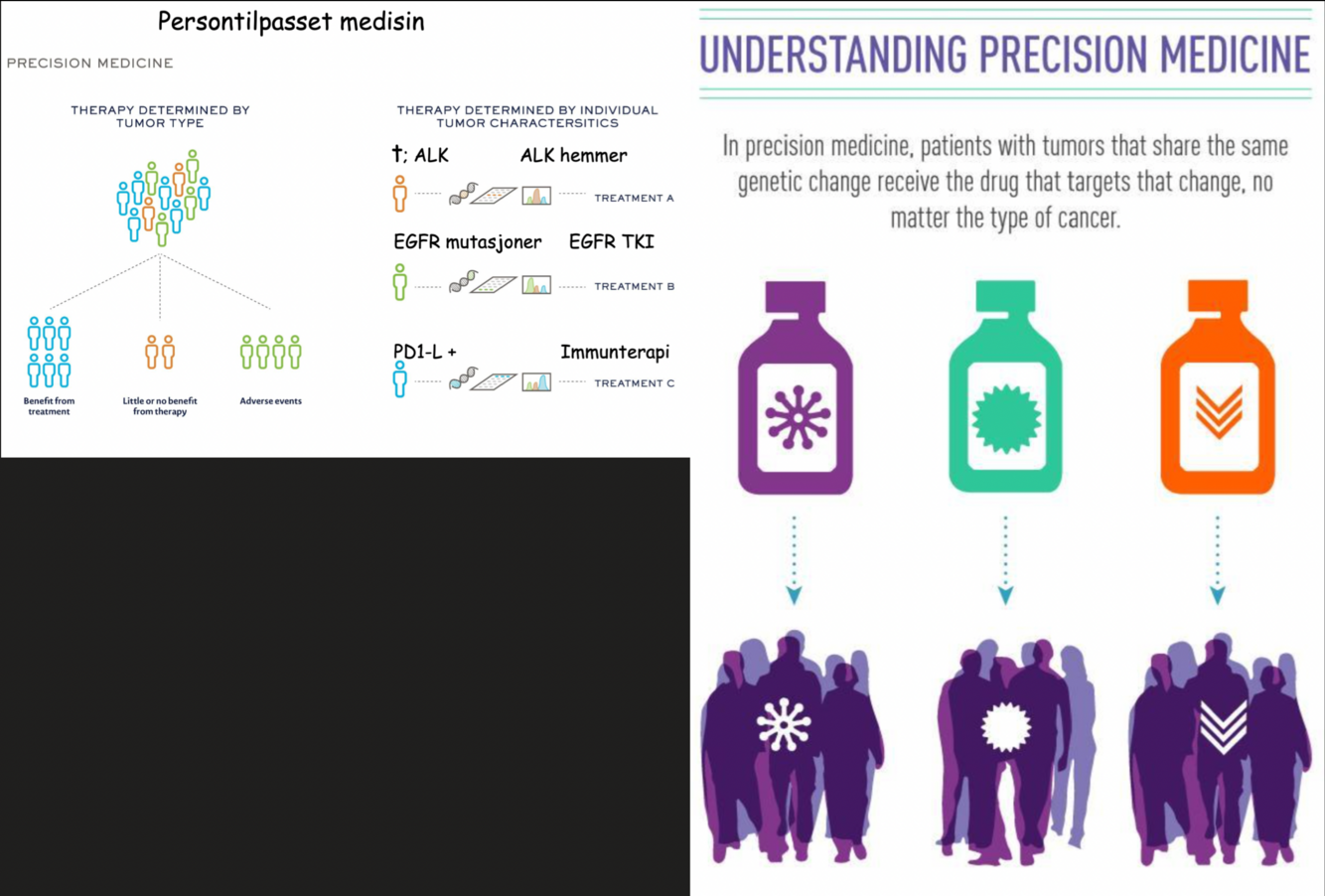 Persontilpasset medisin

PRECISION MEDICINE

THERAPY DETERMINED BY TUMOR TYPE

Benefit from treatment

Little or no benefit from therapy

Adverse events

THERAPY DETERMINED BY INDIVIDUAL TUMOR CHARACTERSITICS

t; ALK

ALK hemmer

TREATMENT A

EGFR mutasjoner

EGFR TKI

TREATMENT B

PD1-L +

Immunterapi

TREATMENT C

UNDERSTANDING PRECISION MEDICINE

In precision medicine, patients with tumors that share the same genetic change receive the drug that targets that change, no matter the type of cancer.